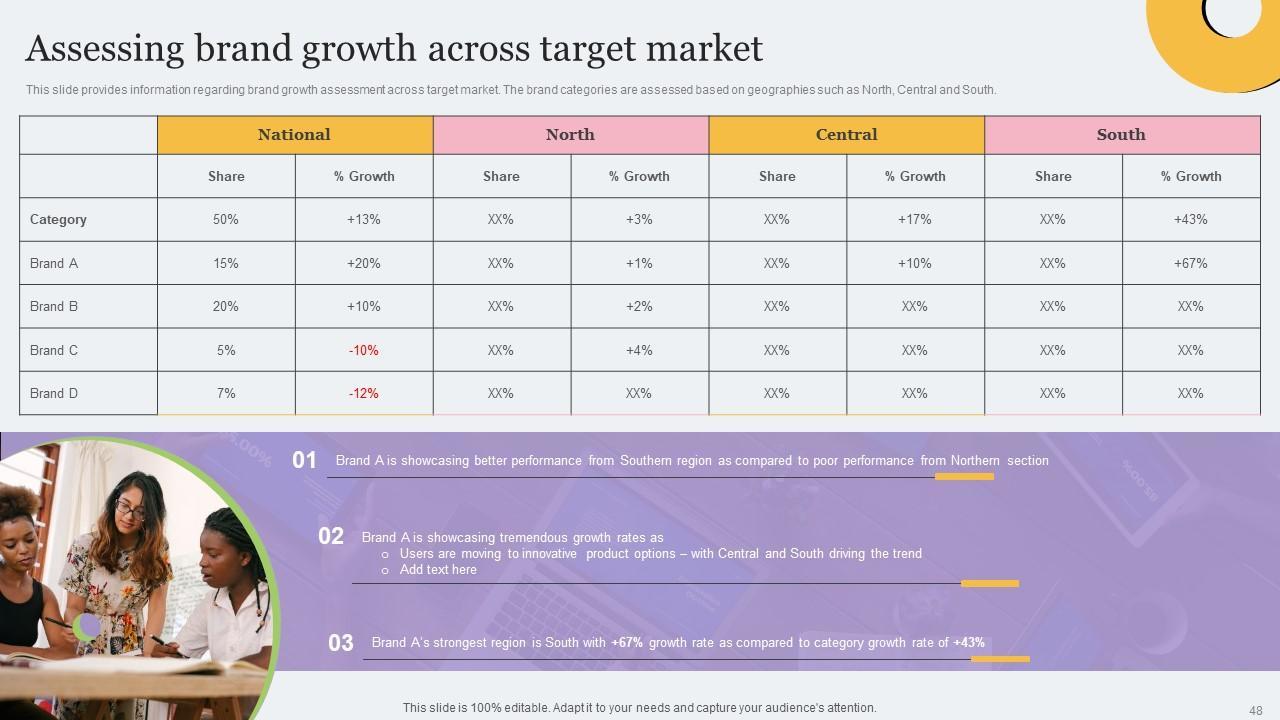 Assessing brand growth across target market

This slide provides information regarding brand growth assessment across target market. The brand categories are assessed based on geographies such as North, Central and South.

| | National | | North | | Central | | South | |
|---|---|---|---|---|---|---|---|---|
| | Share | % Growth | Share | % Growth | Share | % Growth | Share | % Growth |
| Category | 50% | +13% | XX% | +3% | XX% | +17% | XX% | +43% |
| Brand A | 15% | +20% | XX% | +1% | XX% | +10% | XX% | +67% |
| Brand B | 20% | +10% | XX% | +2% | XX% | XX% | XX% | XX% |
| Brand C | 5% | -10% | XX% | +4% | XX% | XX% | XX% | XX% |
| Brand D | 7% | -12% | XX% | XX% | XX% | XX% | XX% | XX% |

01 Brand A is showcasing better performance from Southern region as compared to poor performance from Northern section

02 Brand A is showcasing tremendous growth rates as
○ Users are moving to innovative product options – with Central and South driving the trend
○ Add text here

03 Brand A's strongest region is South with +67% growth rate as compared to category growth rate of +43%

This slide is 100% editable. Adapt it to your needs and capture your audience's attention.

48